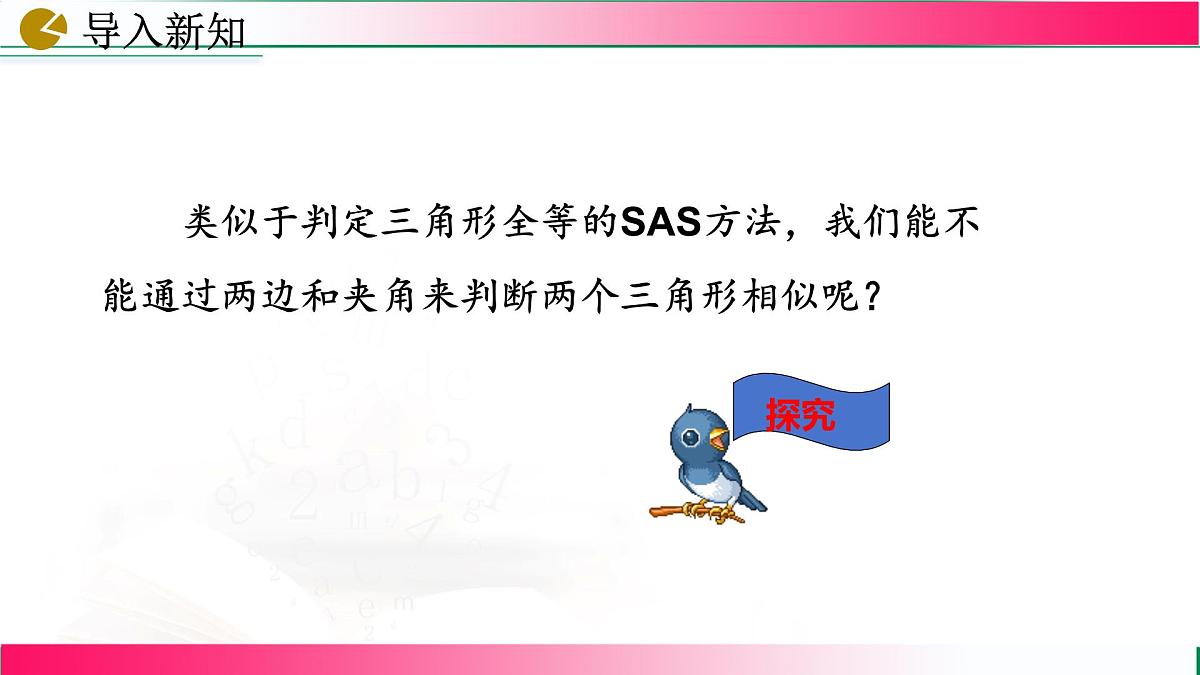 导入新知

类似于判定三角形全等的SAS方法，我们能不能通过两边和夹角来判断两个三角形相似呢？

探究